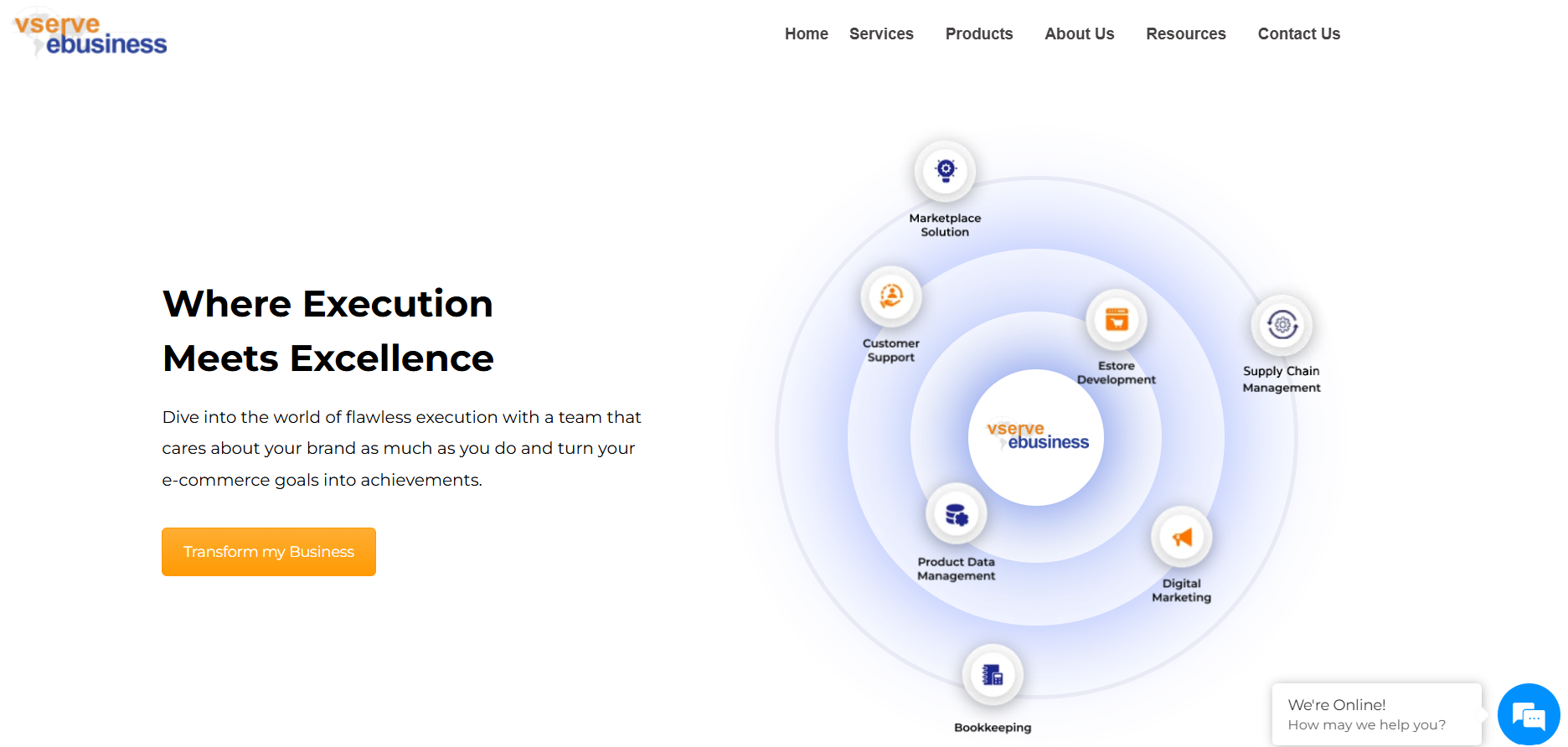 vserve ebusiness

Home Services Products About Us Resources Contact Us

Where Execution Meets Excellence

Dive into the world of flawless execution with a team that cares about your brand as much as you do and turn your e-commerce goals into achievements.

Transform my Business

Marketplace Solution

Customer Support

Estore Development

Supply Chain Management

vserve ebusiness

Product Data Management

Digital Marketing

Bookkeeping

We're Online!
How may we help you?